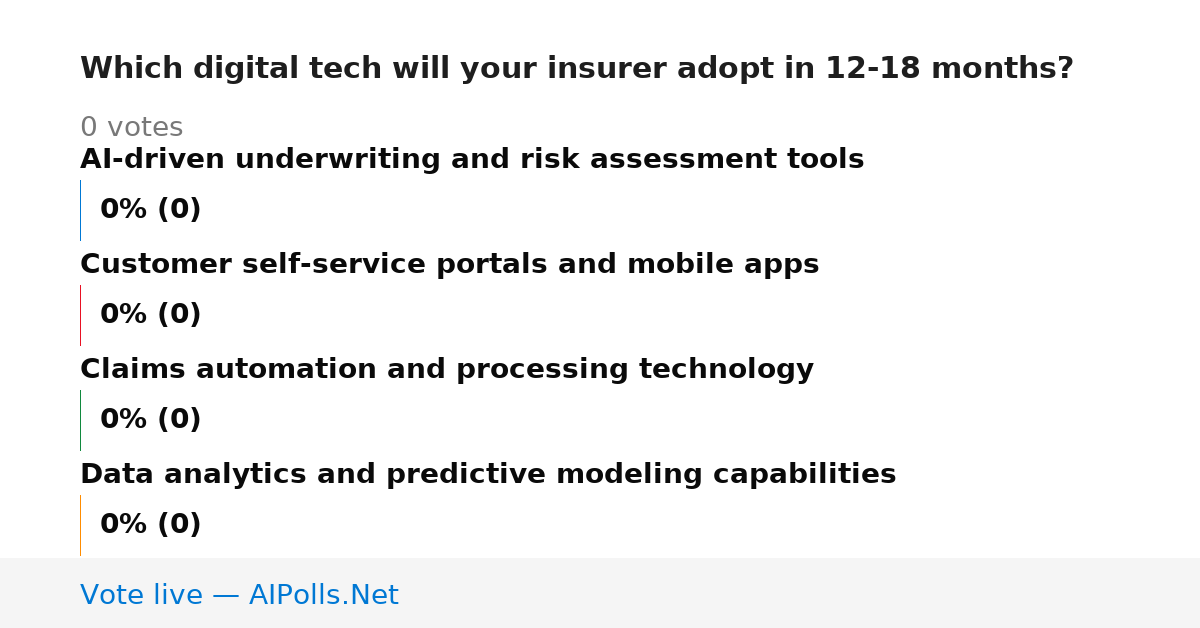 Which digital tech will your insurer adopt in 12-18 months?

0 votes

AI-driven underwriting and risk assessment tools

0% (0)

Customer self-service portals and mobile apps

0% (0)

Claims automation and processing technology

0% (0)

Data analytics and predictive modeling capabilities

0% (0)

Vote live — AIPolls.Net